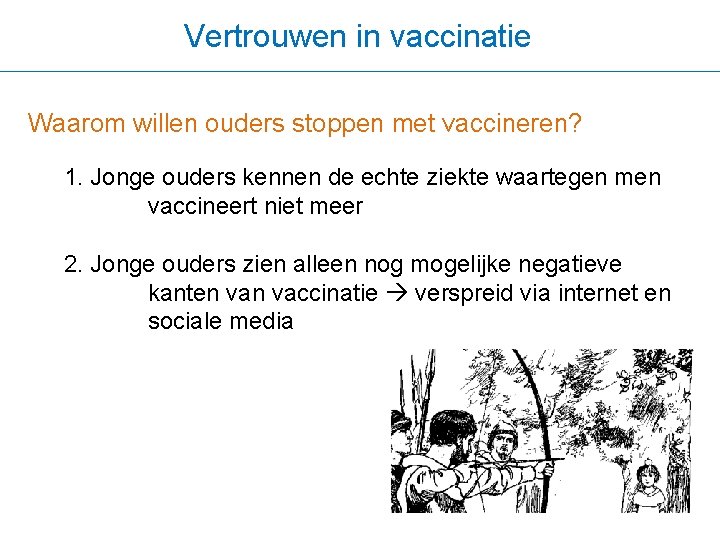 Vertrouwen in vaccinatie

Waarom willen ouders stoppen met vaccineren?

1. Jonge ouders kennen de echte ziekte waartegen men vaccineert niet meer

2. Jonge ouders zien alleen nog mogelijke negatieve kanten van vaccinatie → verspreid via internet en sociale media